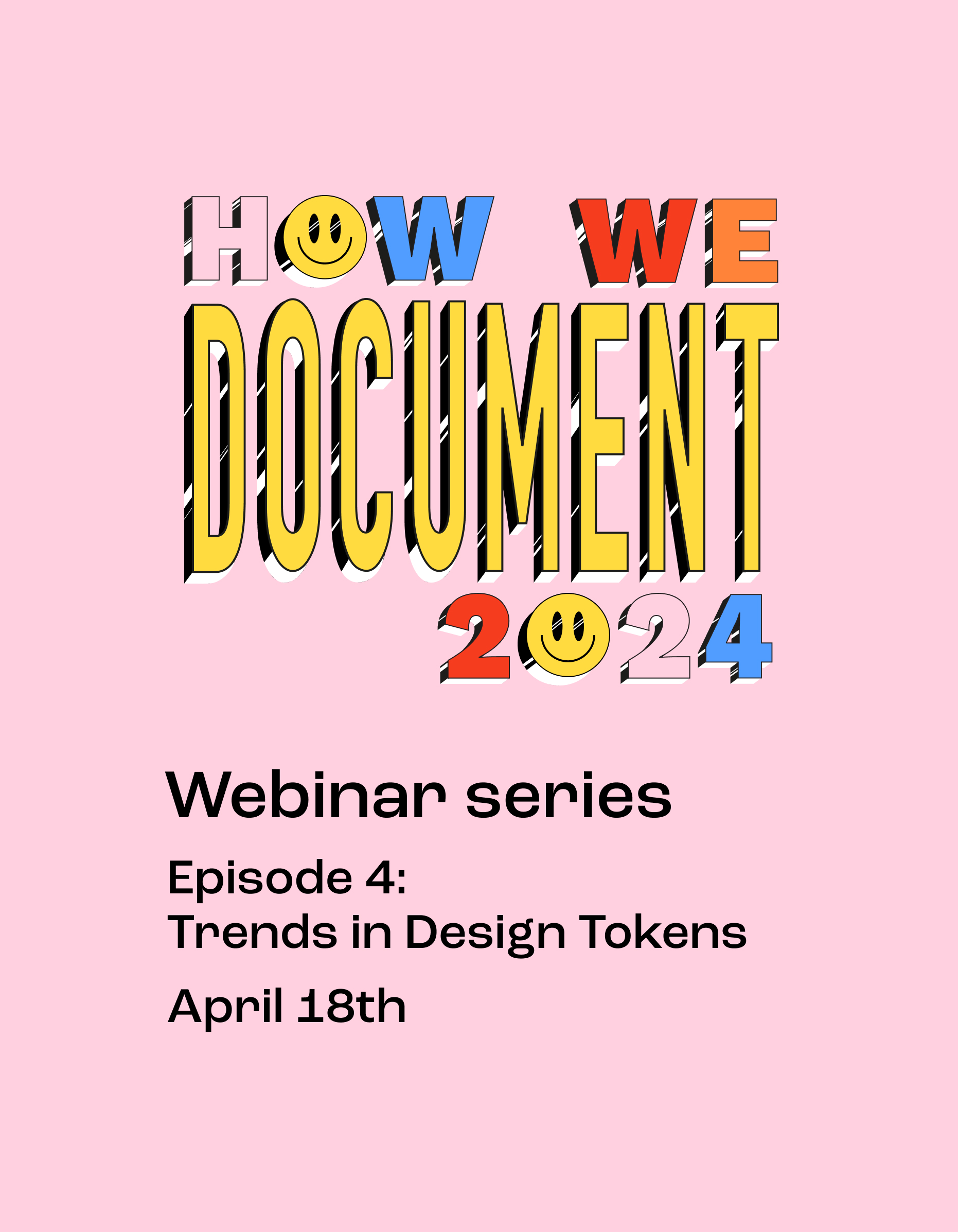 HOW WE DOCUMENT 2024

Webinar series

Episode 4:
Trends in Design Tokens

April 18th